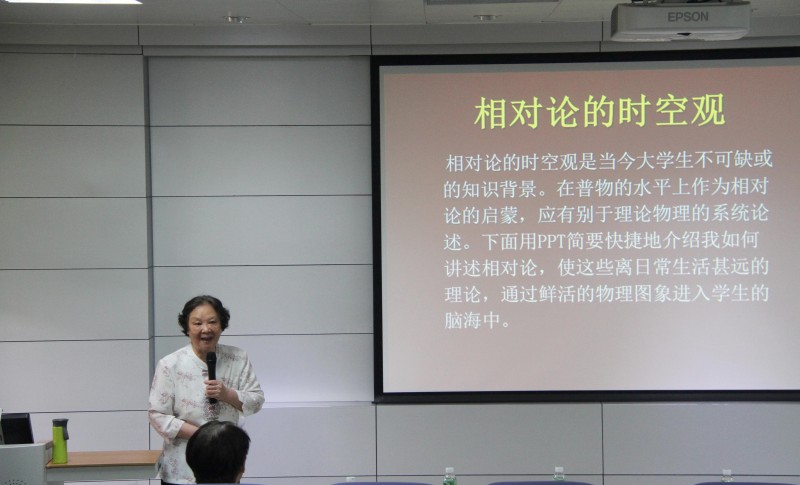 EPSON

相对论的时空观

相对论的时空观是当今大学生不可缺或的知识背景。在普物的水平上作为相对论的启蒙，应有别于理论物理的系统论述。下面用PPT简要快捷地介绍我如何讲述相对论，使这些离日常生活甚远的理论，通过鲜活的物理图象进入学生的脑海中。